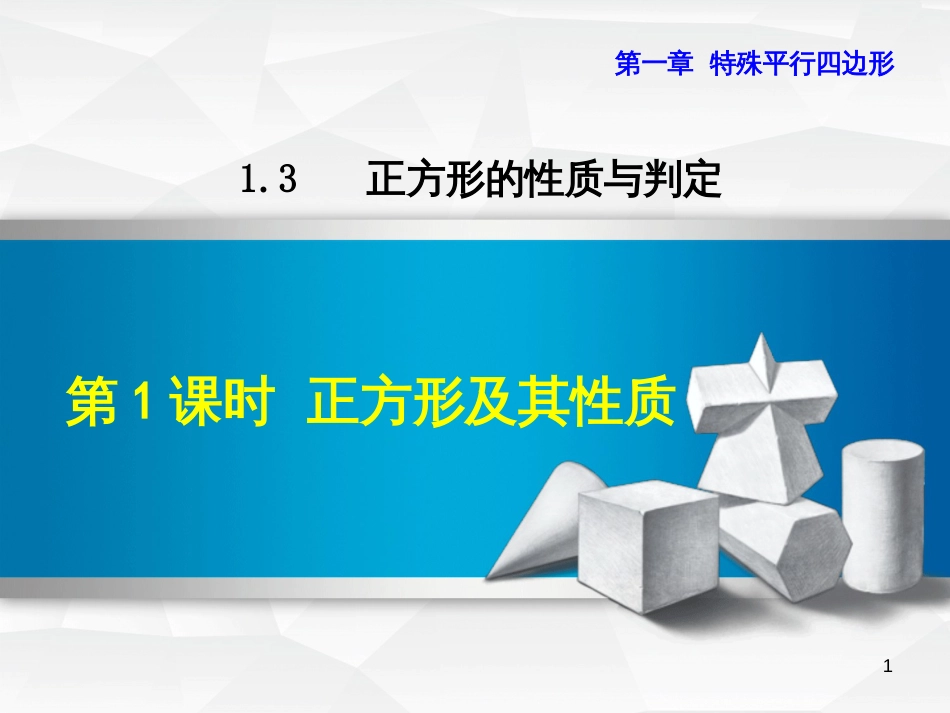 第一章 特殊平行四边形

1.3 正方形的性质与判定

第 1 课时 正方形及其性质

1